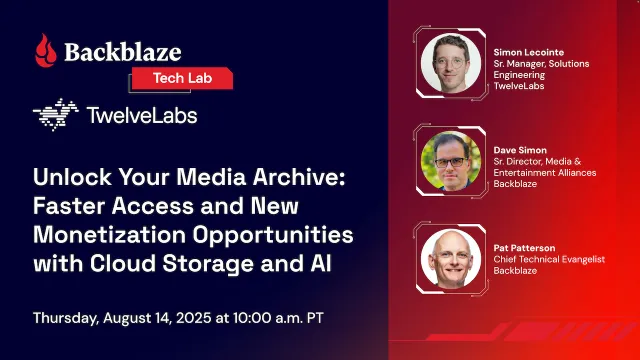 Backblaze
Tech Lab

TwelveLabs

Unlock Your Media Archive: Faster Access and New Monetization Opportunities with Cloud Storage and AI

Thursday, August 14, 2025 at 10:00 a.m. PT

Simon Lecointe
Sr. Manager, Solutions Engineering
TwelveLabs

Dave Simon
Sr. Director, Media & Entertainment Alliances
Backblaze

Pat Patterson
Chief Technical Evangelist
Backblaze